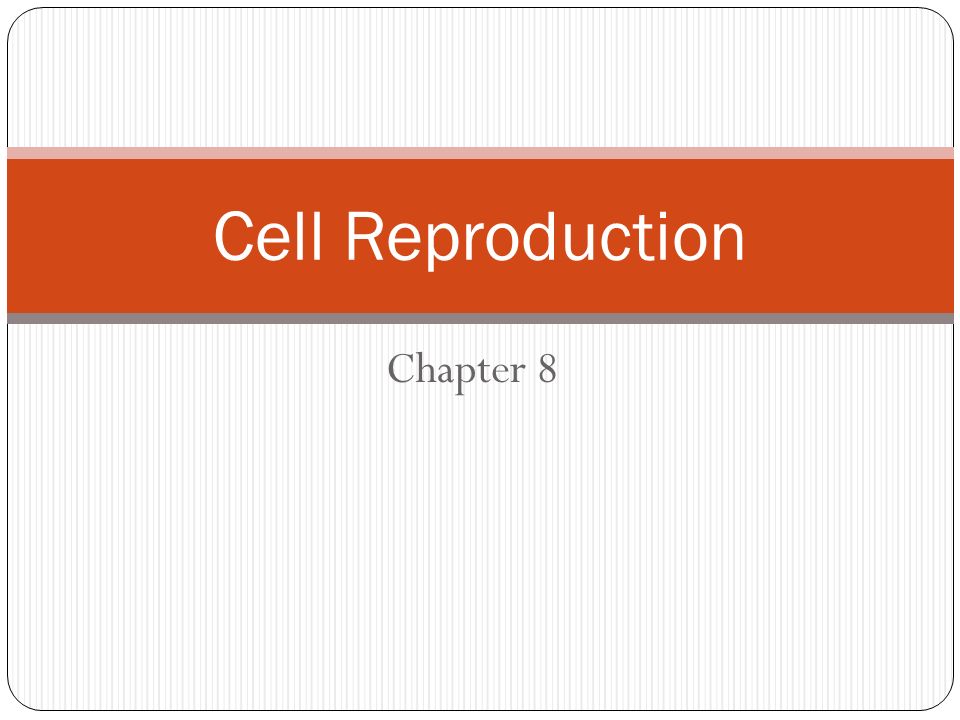 Cell Reproduction

Chapter 8